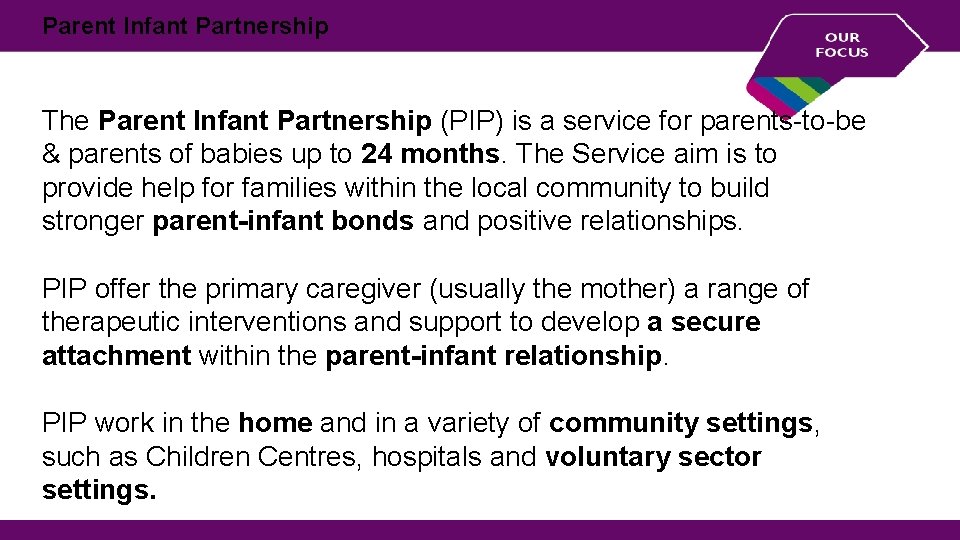 Parent Infant Partnership

OUR FOCUS

The Parent Infant Partnership (PIP) is a service for parents-to-be & parents of babies up to 24 months. The Service aim is to provide help for families within the local community to build stronger parent-infant bonds and positive relationships.

PIP offer the primary caregiver (usually the mother) a range of therapeutic interventions and support to develop a secure attachment within the parent-infant relationship.

PIP work in the home and in a variety of community settings, such as Children Centres, hospitals and voluntary sector settings.